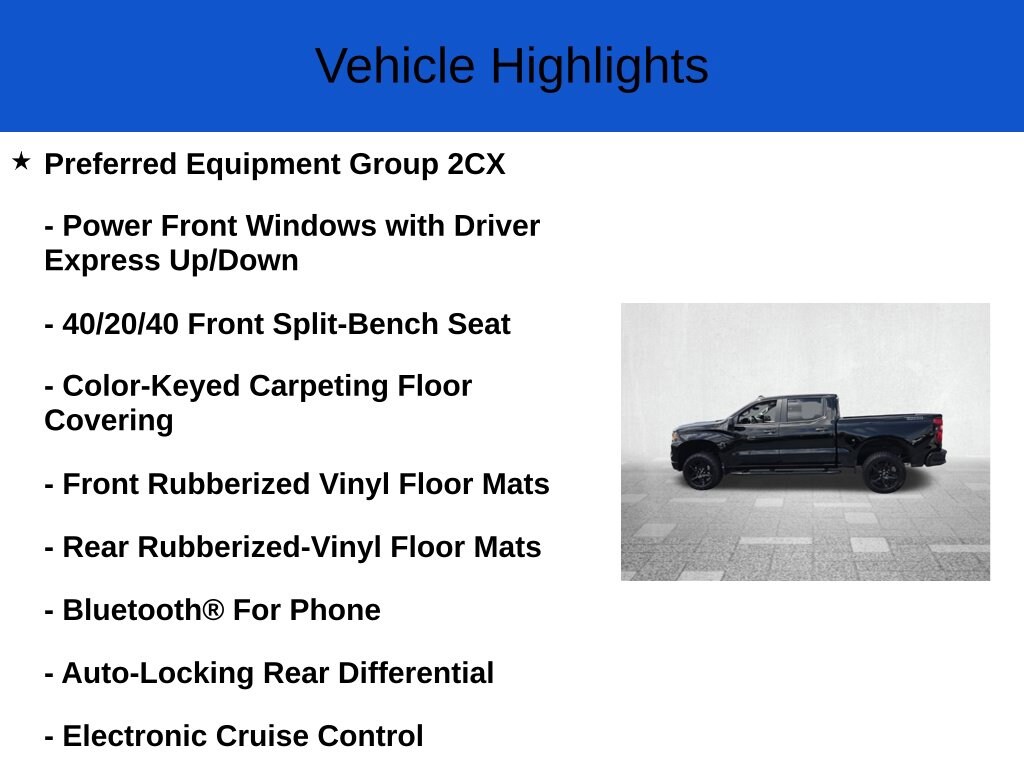 Vehicle Highlights

★ Preferred Equipment Group 2CX

- Power Front Windows with Driver Express Up/Down

- 40/20/40 Front Split-Bench Seat

- Color-Keyed Carpeting Floor Covering

- Front Rubberized Vinyl Floor Mats

- Rear Rubberized-Vinyl Floor Mats

- Bluetooth® For Phone

- Auto-Locking Rear Differential

- Electronic Cruise Control